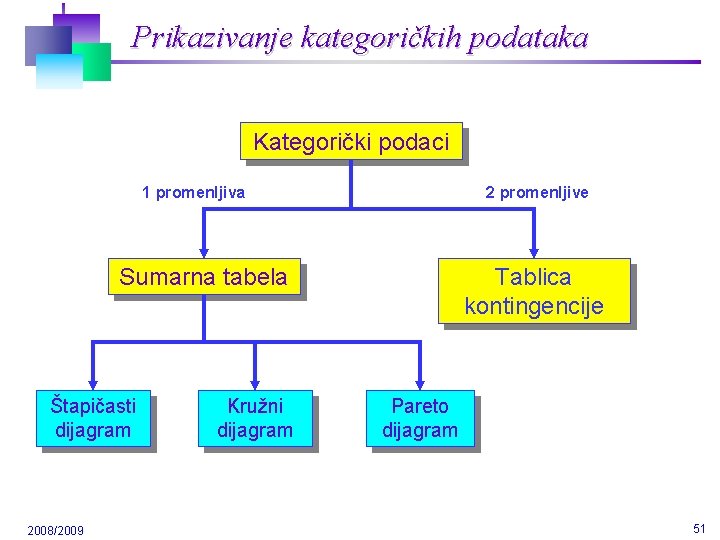 Prikazivanje kategoričkih podataka

Kategorički podaci

1 promenljiva

2 promenljive

Sumarna tabela

Tablica kontingencije

Štapičasti dijagram

Kružni dijagram

Pareto dijagram

2008/2009

51